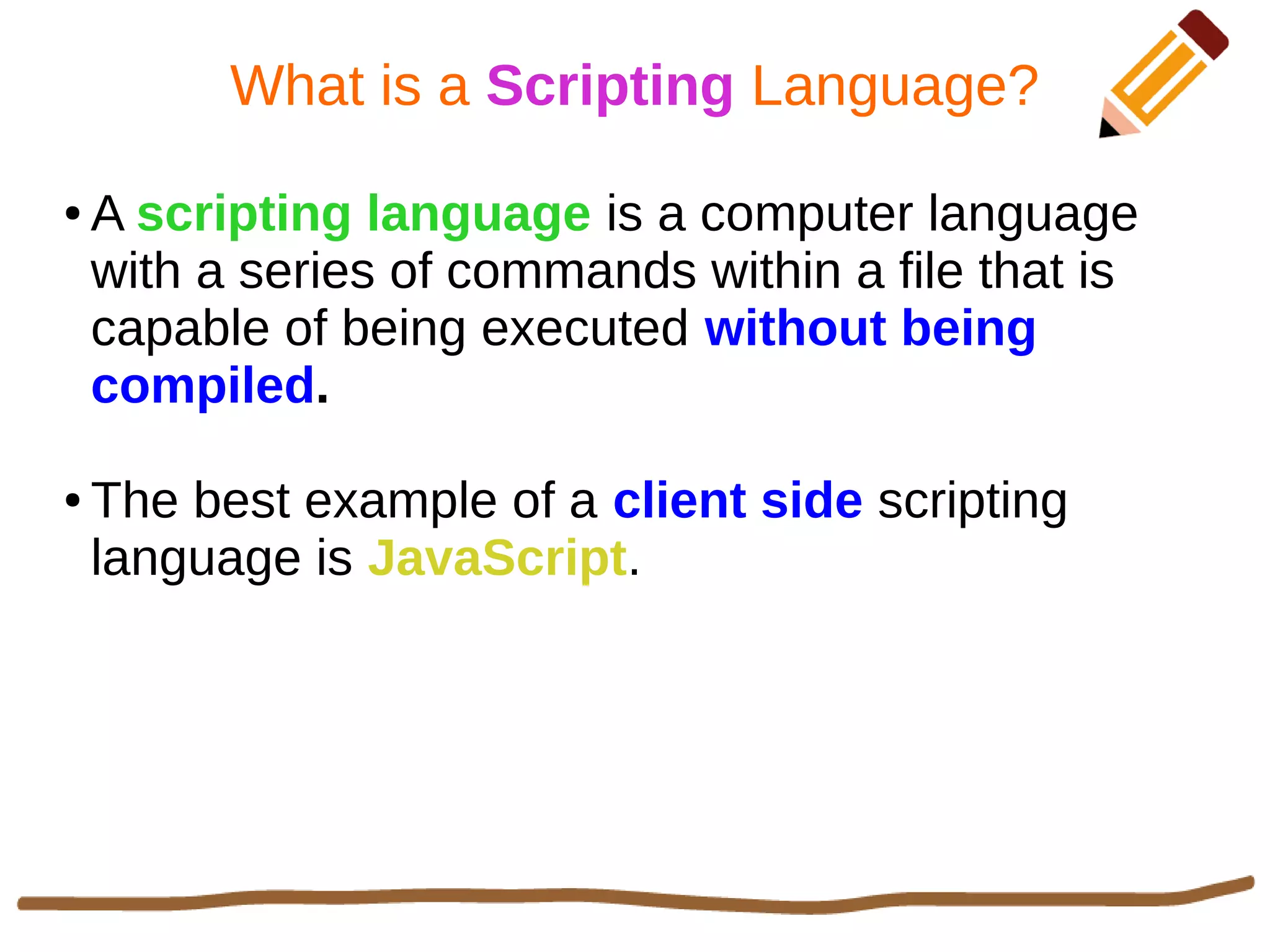 What is a Scripting Language?

• A scripting language is a computer language with a series of commands within a file that is capable of being executed without being compiled.

• The best example of a client side scripting language is JavaScript.